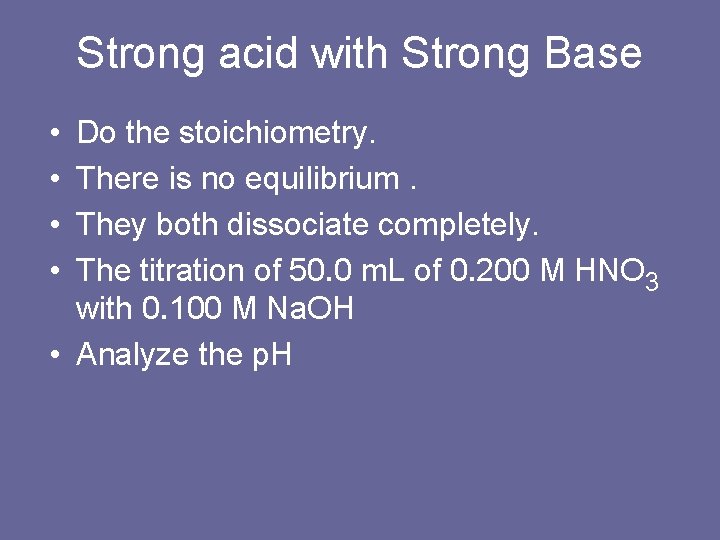 Strong acid with Strong Base

• Do the stoichiometry.
• There is no equilibrium .
• They both dissociate completely.
• The titration of 50.0 mL of 0.200 M $HNO_3$ with 0.100 M NaOH
• Analyze the pH